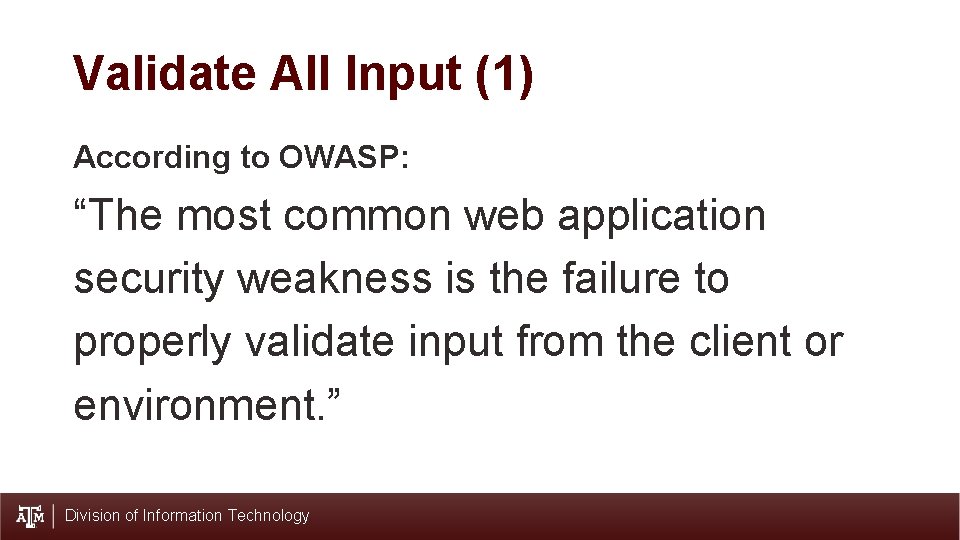 Validate All Input (1)

According to OWASP:

“The most common web application security weakness is the failure to properly validate input from the client or environment.”

ATM | Division of Information Technology